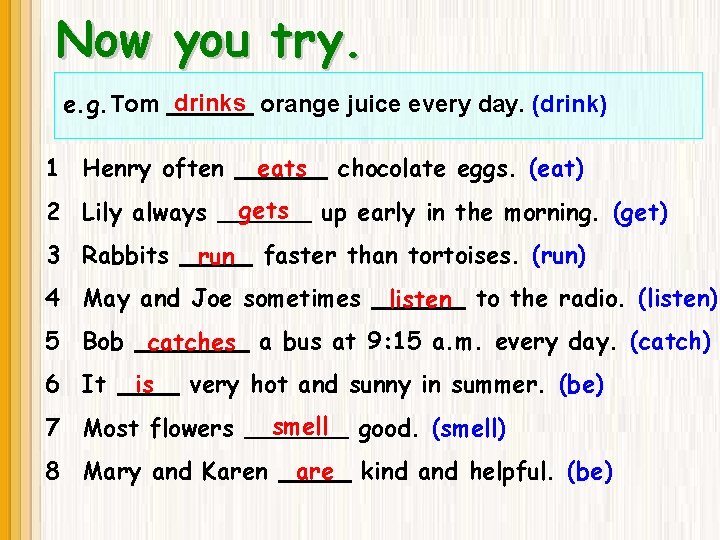 Now you try.

e.g. Tom drinks orange juice every day. (drink)

1 Henry often eats chocolate eggs. (eat)

2 Lily always gets up early in the morning. (get)

3 Rabbits run faster than tortoises. (run)

4 May and Joe sometimes listen to the radio. (listen)

5 Bob catches a bus at 9:15 a.m. every day. (catch)

6 It is very hot and sunny in summer. (be)

7 Most flowers smell good. (smell)

8 Mary and Karen are kind and helpful. (be)